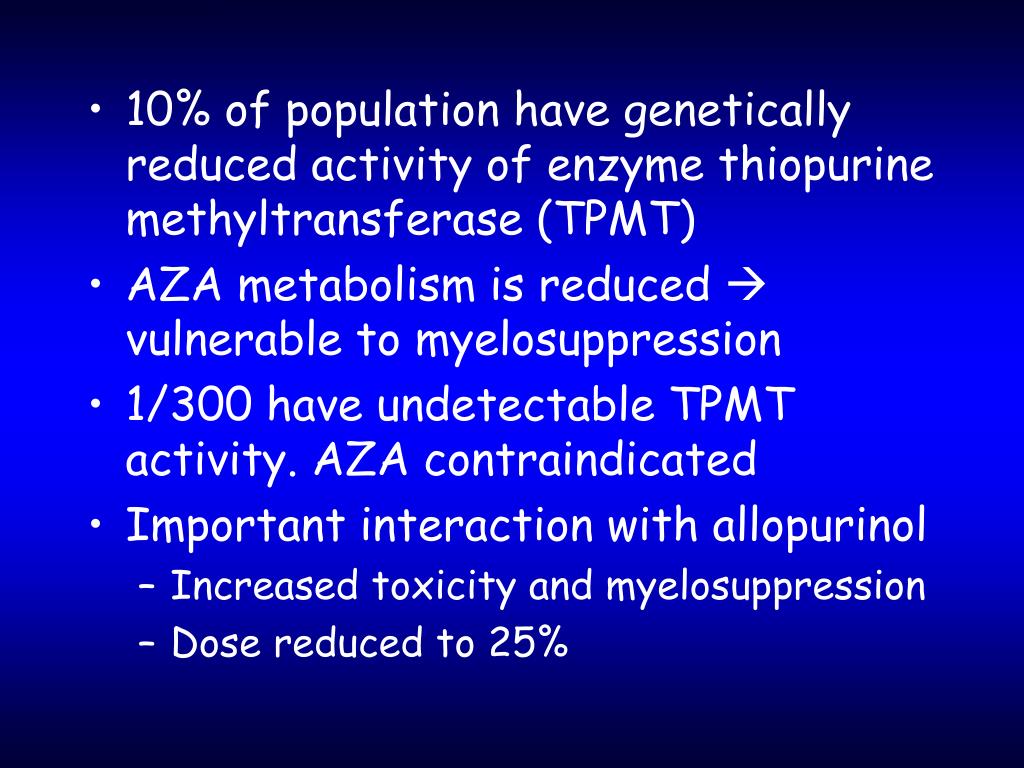 • 10% of population have genetically reduced activity of enzyme thiopurine methyltransferase (TPMT)
• AZA metabolism is reduced → vulnerable to myelosuppression
• 1/300 have undetectable TPMT activity. AZA contraindicated
• Important interaction with allopurinol
– Increased toxicity and myelosuppression
– Dose reduced to 25%